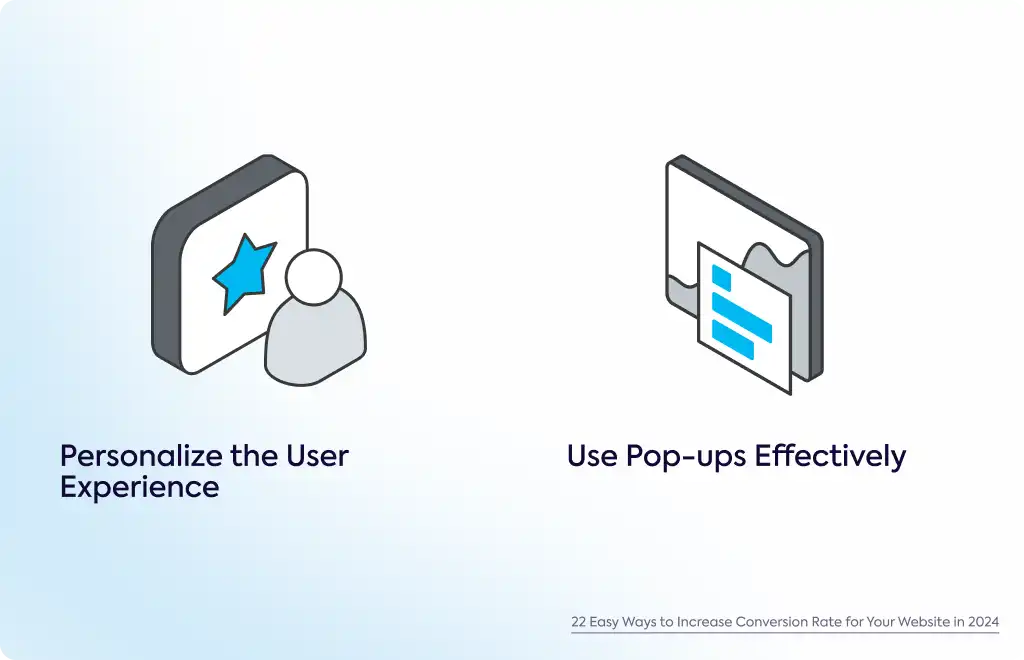 Personalize the User Experience

Use Pop-ups Effectively

22 Easy Ways to Increase Conversion Rate for Your Website in 2024